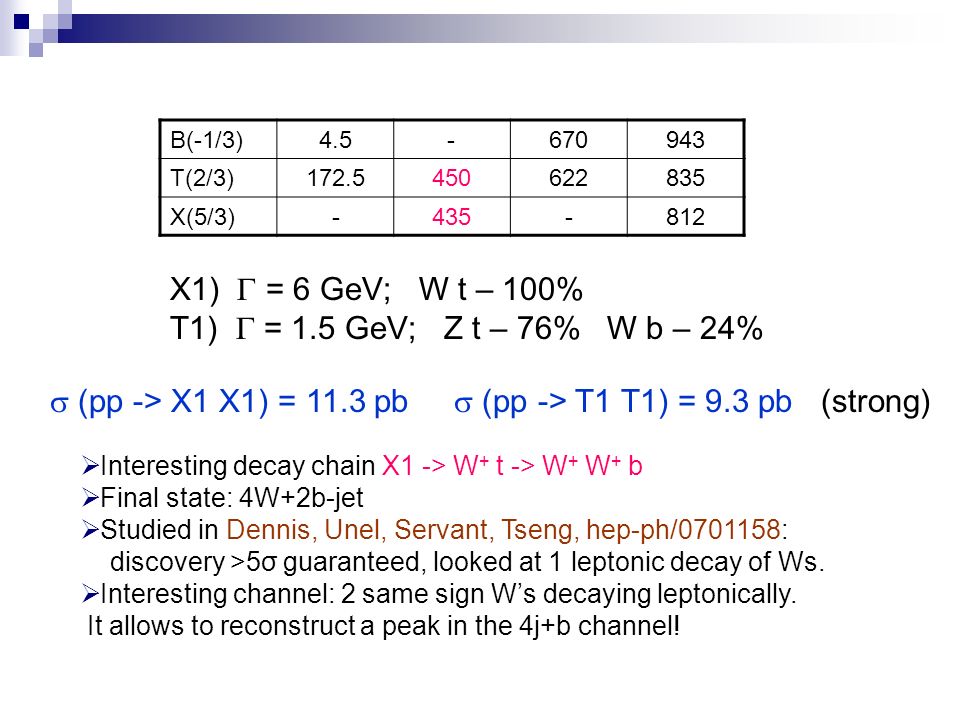 | B(-1/3) | 4.5 | - | 670 | 943 |
|---|---|---|---|---|
| T(2/3) | 172.5 | 450 | 622 | 835 |
| X(5/3) | - | 435 | - | 812 |

X1) $\Gamma$ = 6 GeV; W t – 100%
T1) $\Gamma$ = 1.5 GeV; Z t – 76% W b – 24%

$\sigma$ (pp -> X1 X1) = 11.3 pb $\sigma$ (pp -> T1 T1) = 9.3 pb (strong)

➢Interesting decay chain X1 -> $W^+$ t -> $W^+$ $W^+$ b
➢Final state: 4W+2b-jet
➢Studied in Dennis, Unel, Servant, Tseng, hep-ph/0701158: discovery >5σ guaranteed, looked at 1 leptonic decay of Ws.
➢Interesting channel: 2 same sign W's decaying leptonically. It allows to reconstruct a peak in the 4j+b channel!